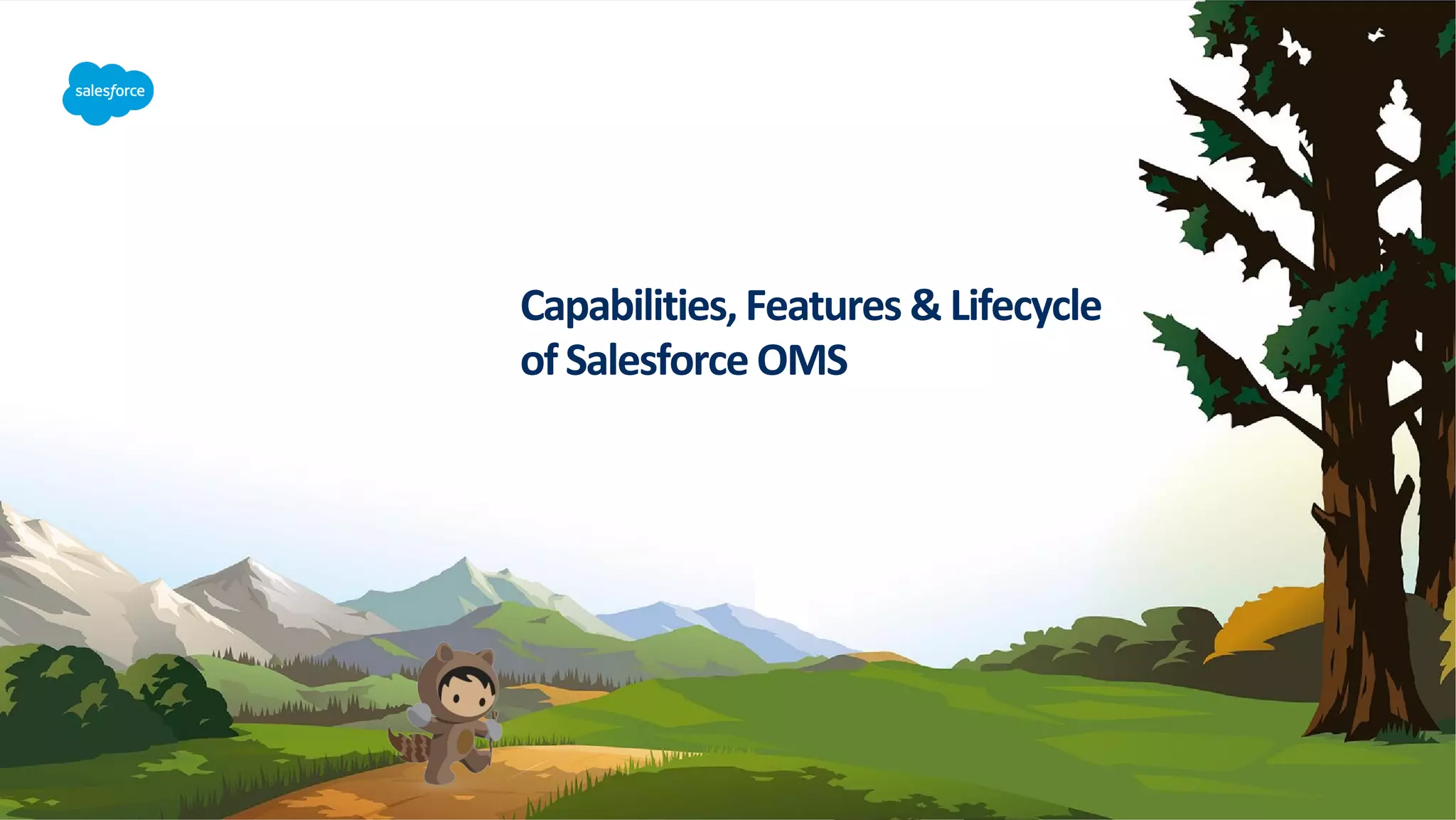 salesforce

Capabilities, Features & Lifecycle of Salesforce OMS